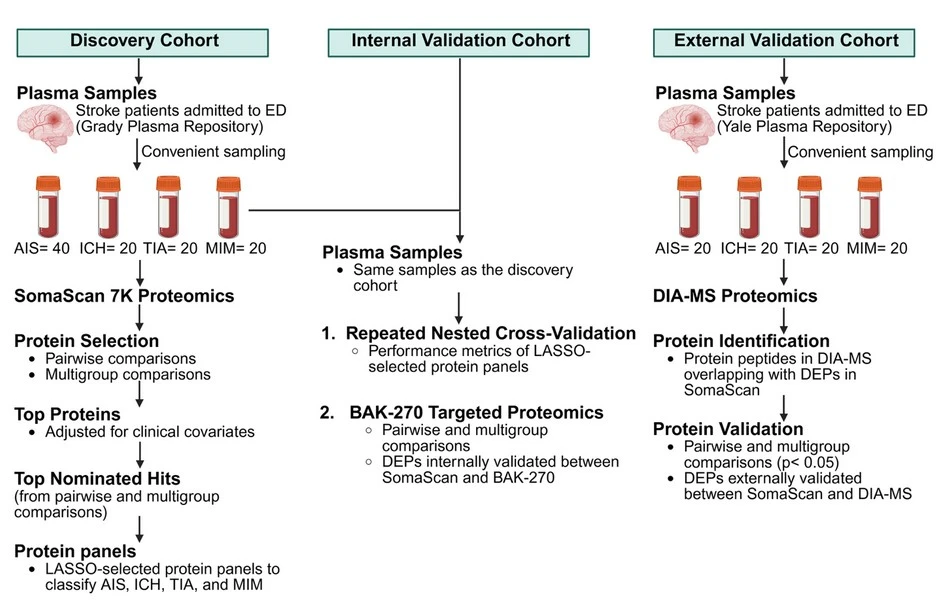 Discovery Cohort

Plasma Samples
Stroke patients admitted to ED (Grady Plasma Repository)

Convenient sampling

AIS= 40 ICH= 20 TIA= 20 MIM= 20

SomaScan 7K Proteomics

Protein Selection
• Pairwise comparisons
• Multigroup comparisons

Top Proteins
• Adjusted for clinical covariates

Top Nominated Hits
(from pairwise and multigroup comparisons)

Protein panels
• LASSO-selected protein panels to classify AIS, ICH, TIA, and MIM

Internal Validation Cohort

Plasma Samples
• Same samples as the discovery cohort

1. Repeated Nested Cross-Validation
○ Performance metrics of LASSO-selected protein panels

2. BAK-270 Targeted Proteomics
○ Pairwise and multigroup comparisons
○ DEPs internally validated between SomaScan and BAK-270

External Validation Cohort

Plasma Samples
Stroke patients admitted to ED (Yale Plasma Repository)

Convenient sampling

AIS= 20 ICH= 20 TIA= 20 MIM= 20

DIA-MS Proteomics

Protein Identification
• Protein peptides in DIA-MS overlapping with DEPs in SomaScan

Protein Validation
• Pairwise and multigroup comparisons (p< 0.05)
• DEPs externally validated between SomaScan and DIA-MS